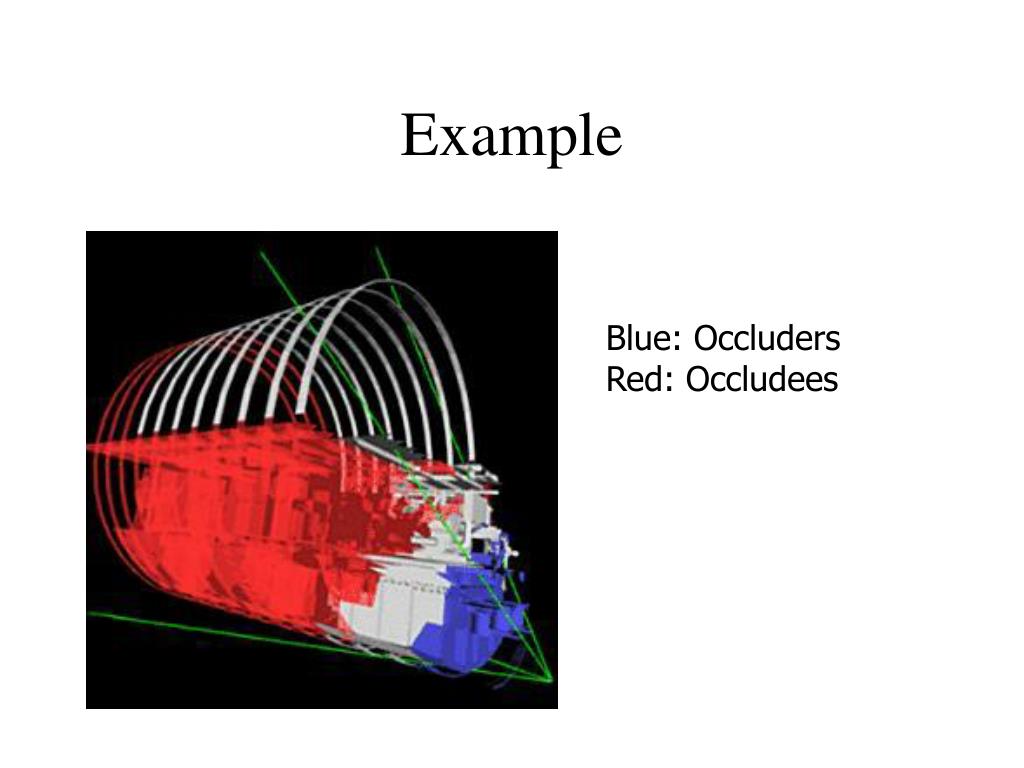 Example

Blue: Occluders
Red: Occludees